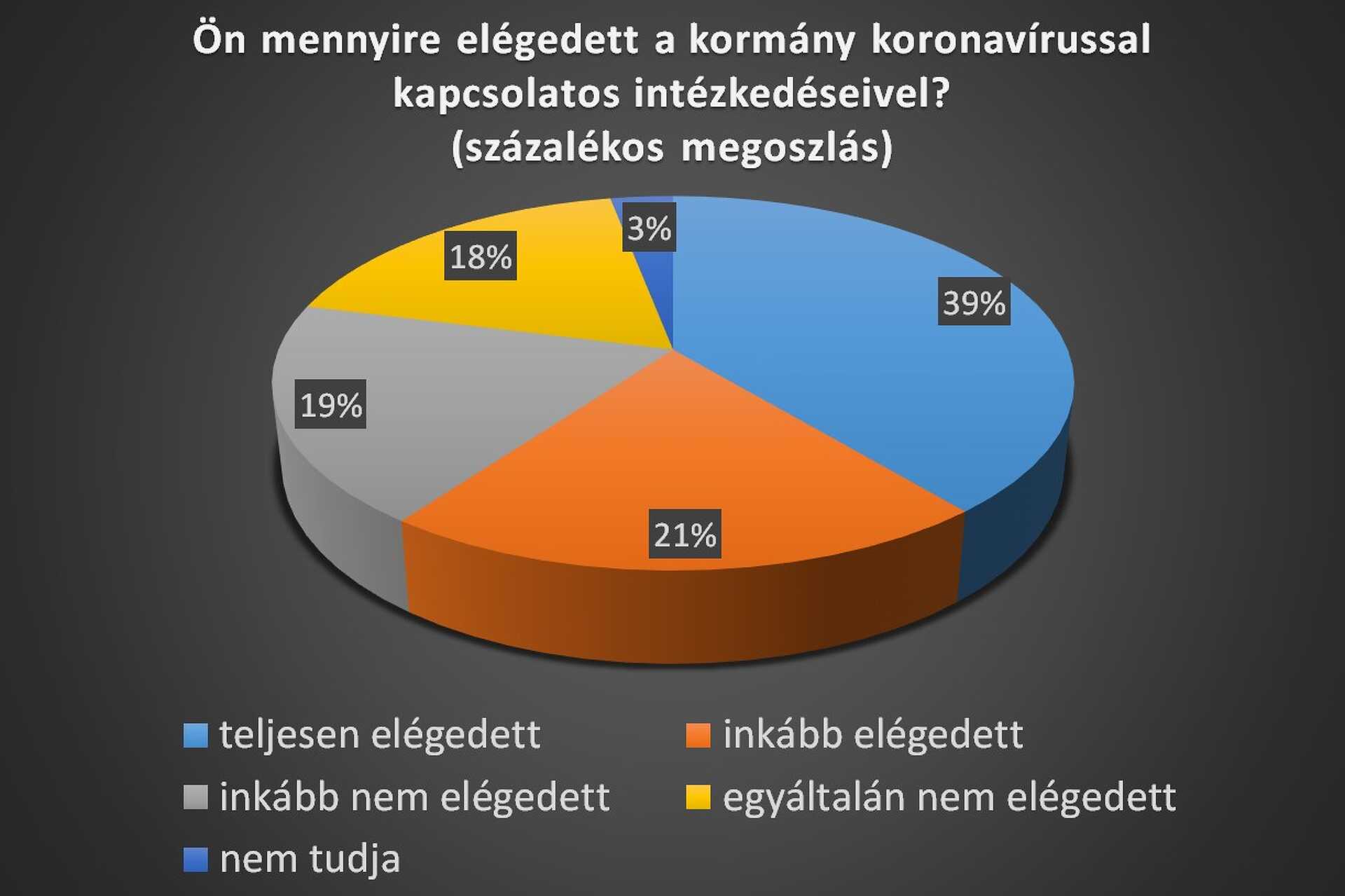 Ön mennyire elégedett a kormány koronavírussal kapcsolatos intézkedéseivel?
(százalékos megoszlás)

3%
18%
39%
19%
21%

teljesen elégedett
inkább elégedett
inkább nem elégedett
egyáltalán nem elégedett
nem tudja